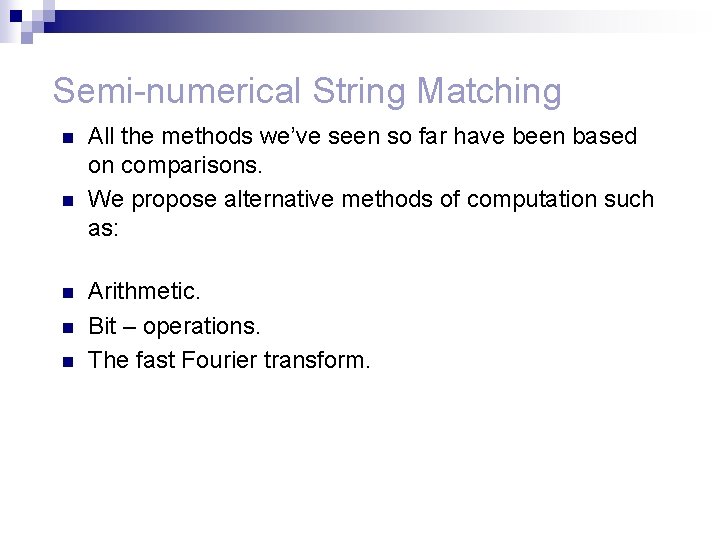 Semi-numerical String Matching

- All the methods we've seen so far have been based on comparisons.
- We propose alternative methods of computation such as:

- Arithmetic.
- Bit – operations.
- The fast Fourier transform.